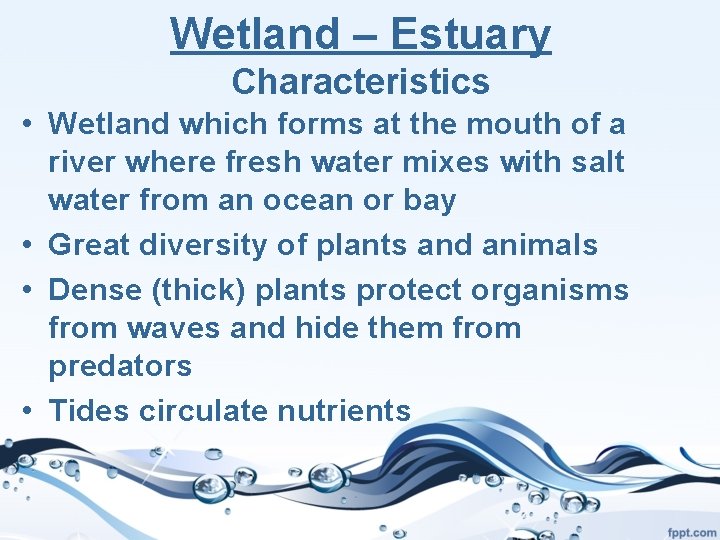 Wetland – Estuary
Characteristics

• Wetland which forms at the mouth of a river where fresh water mixes with salt water from an ocean or bay
• Great diversity of plants and animals
• Dense (thick) plants protect organisms from waves and hide them from predators
• Tides circulate nutrients

fppt.com